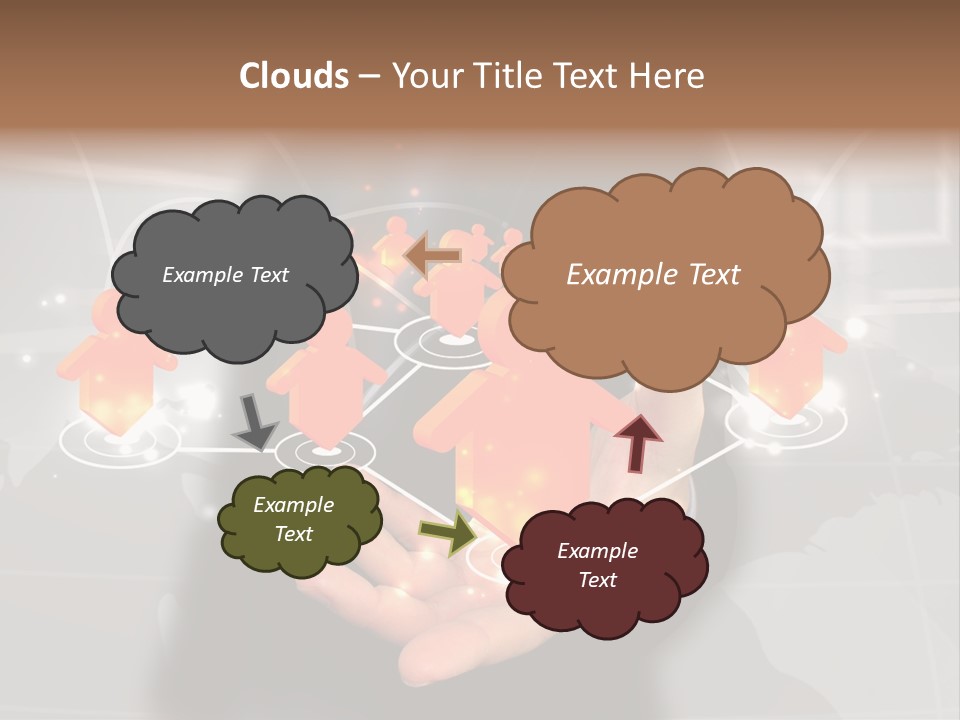 Clouds – Your Title Text Here

Example Text

Example Text

Example Text

Example Text